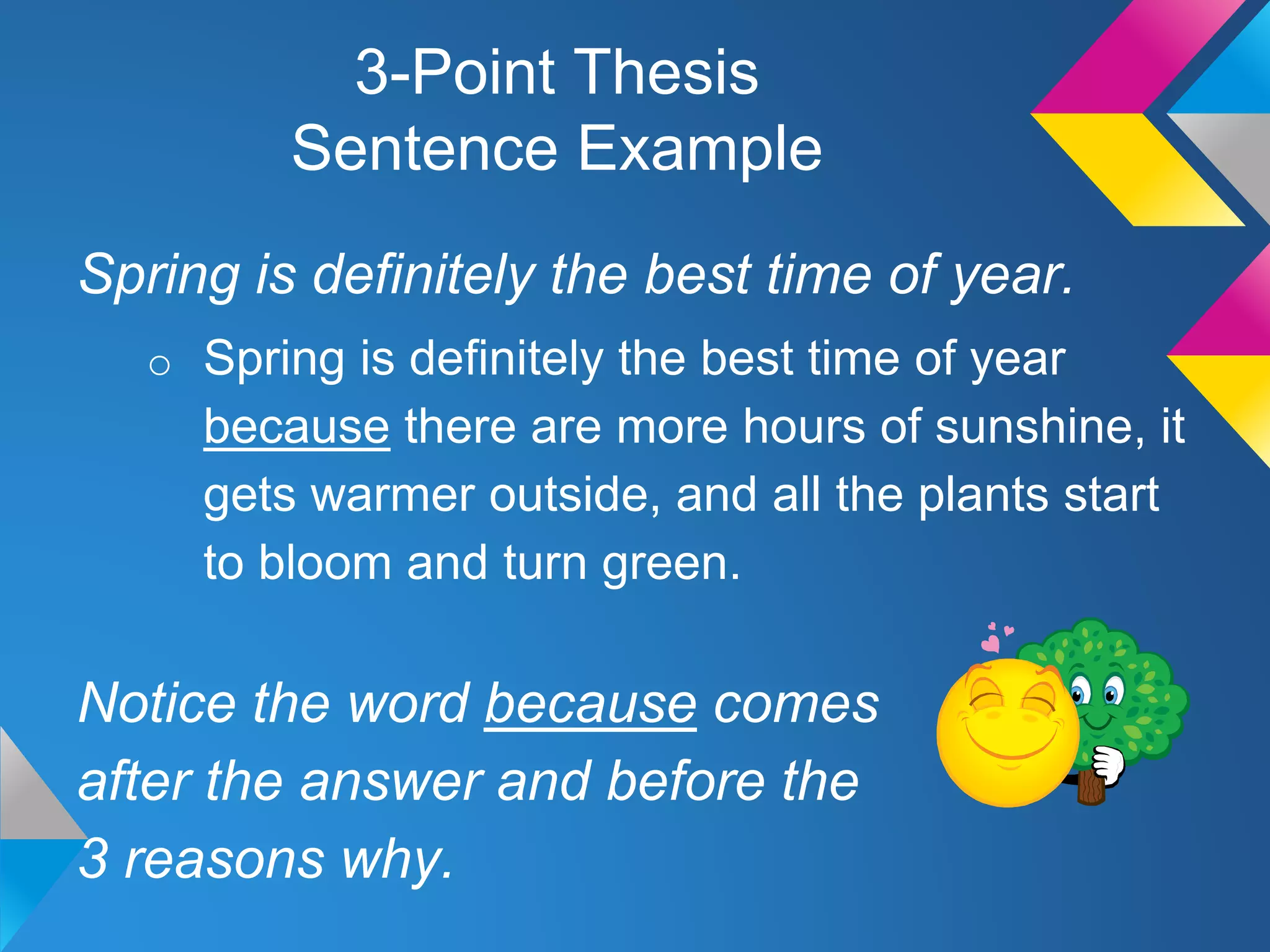 3-Point Thesis
Sentence Example

Spring is definitely the best time of year.

○ Spring is definitely the best time of year because there are more hours of sunshine, it gets warmer outside, and all the plants start to bloom and turn green.

Notice the word because comes after the answer and before the 3 reasons why.